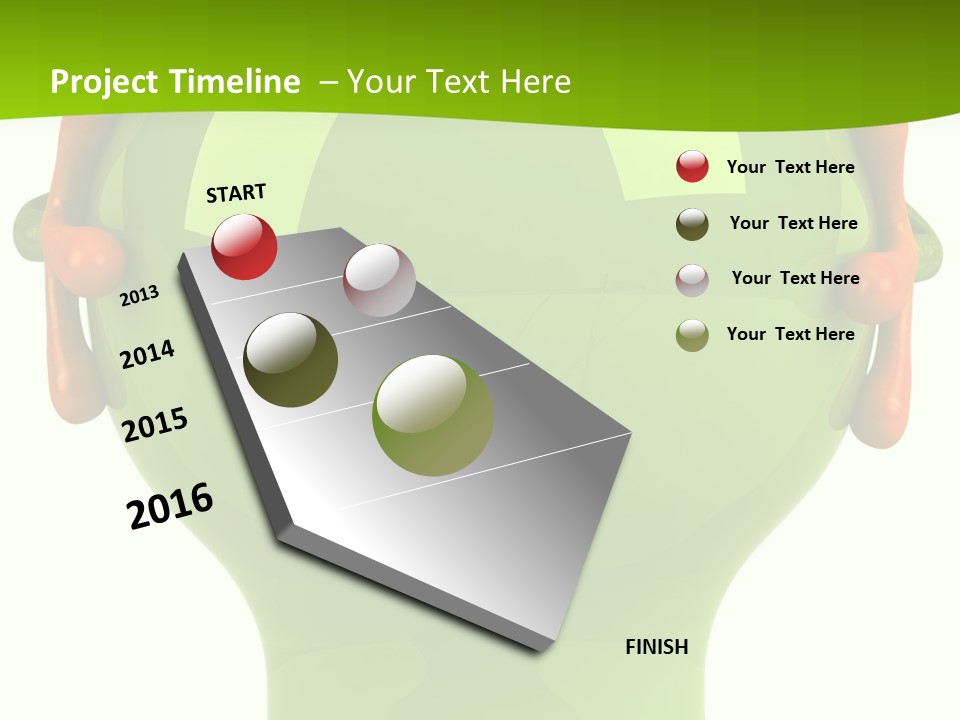 Project Timeline – Your Text Here

START

2013

2014

2015

2016

FINISH

Your Text Here

Your Text Here

Your Text Here

Your Text Here